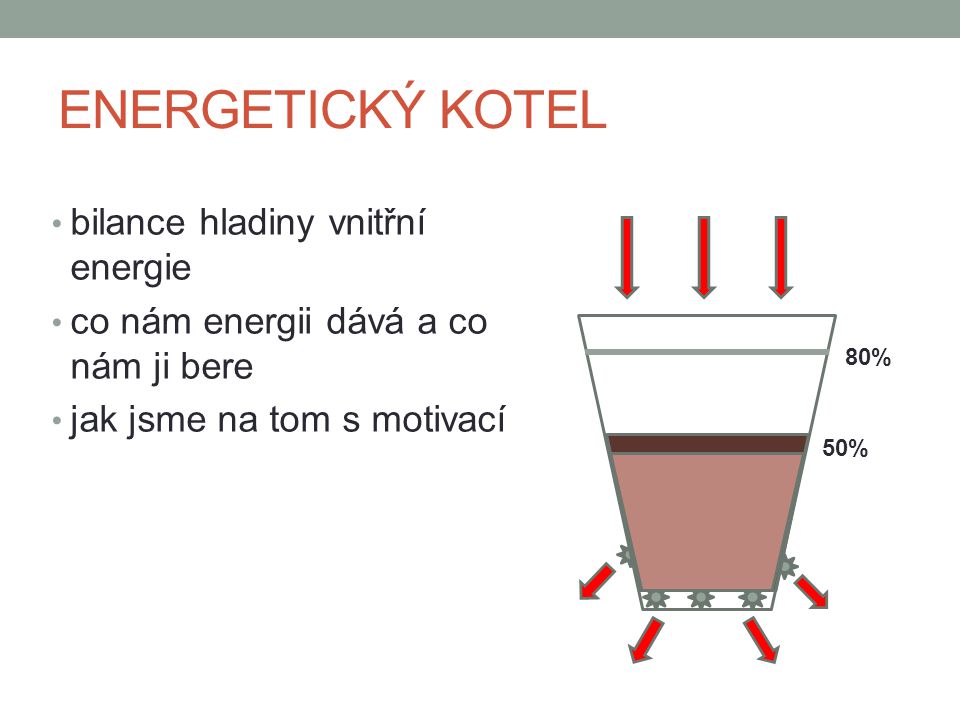 ENERGETICKÝ KOTEL

• bilance hladiny vnitřní energie
• co nám energii dává a co nám ji bere
• jak jsme na tom s motivací

80%

50%